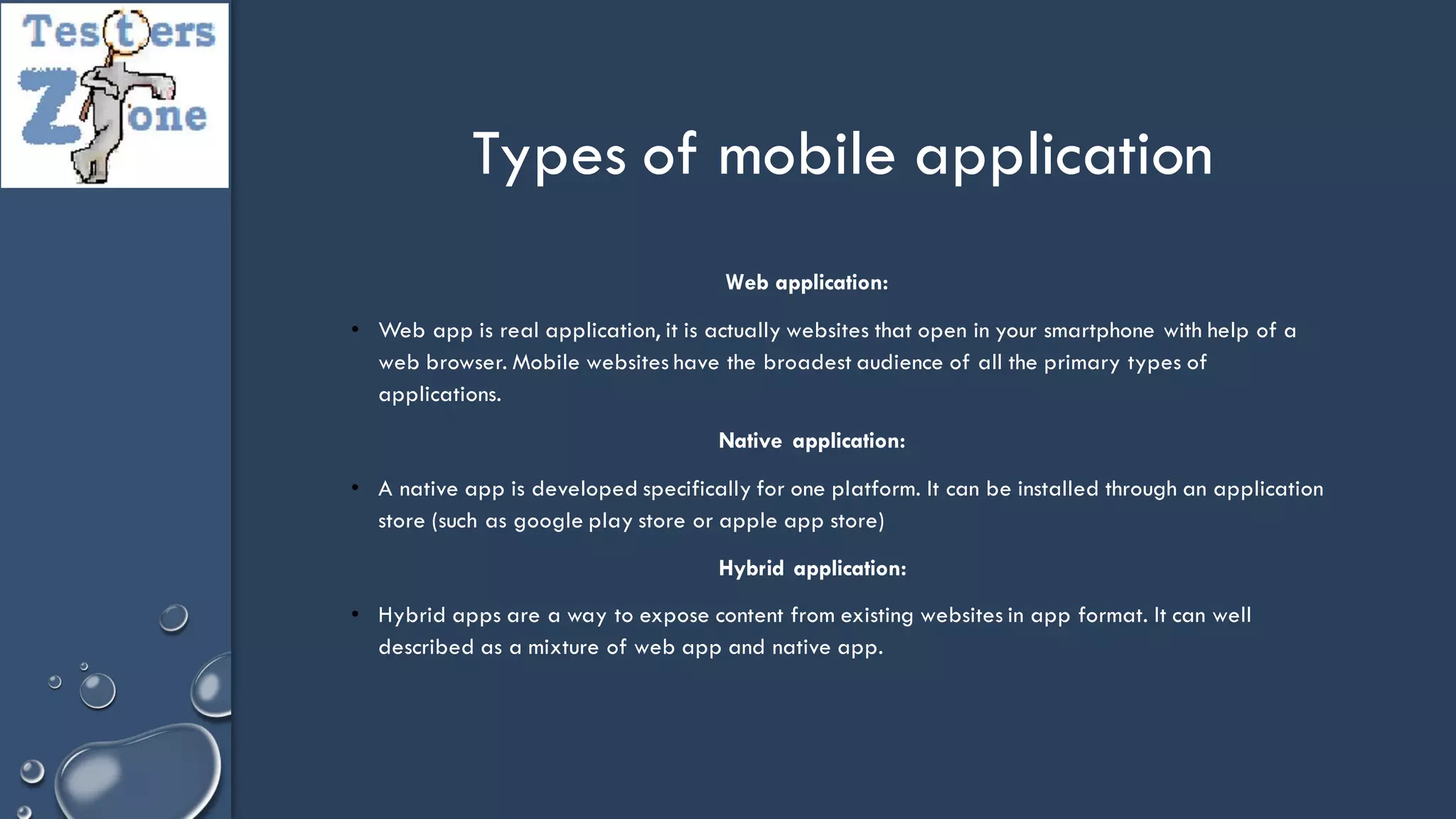 Testers Zone

Types of mobile application

Web application:

• Web app is real application, it is actually websites that open in your smartphone with help of a web browser. Mobile websites have the broadest audience of all the primary types of applications.

Native application:

• A native app is developed specifically for one platform. It can be installed through an application store (such as google play store or apple app store)

Hybrid application:

• Hybrid apps are a way to expose content from existing websites in app format. It can well described as a mixture of web app and native app.